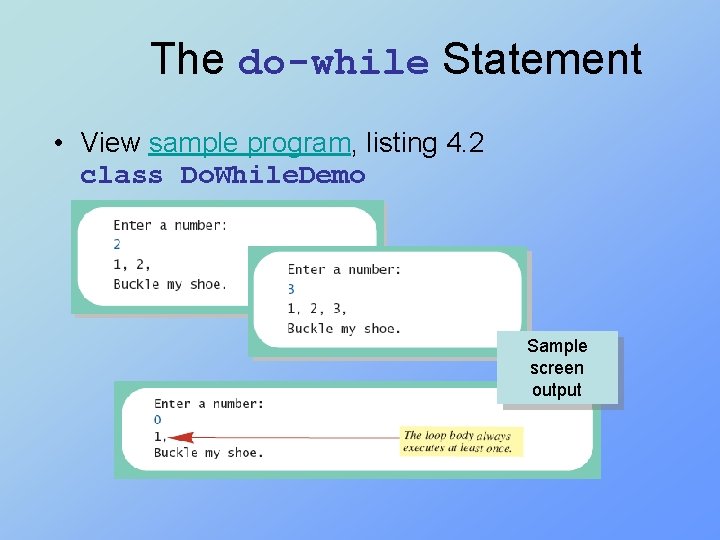 The do-while Statement

• View sample program, listing 4.2
class DoWhileDemo

Enter a number:
2
1, 2,
Buckle my shoe.

Enter a number:
3
1, 2, 3,
Buckle my shoe.

Sample screen output

Enter a number:
0
1,
Buckle my shoe.

The loop body always executes at least once.